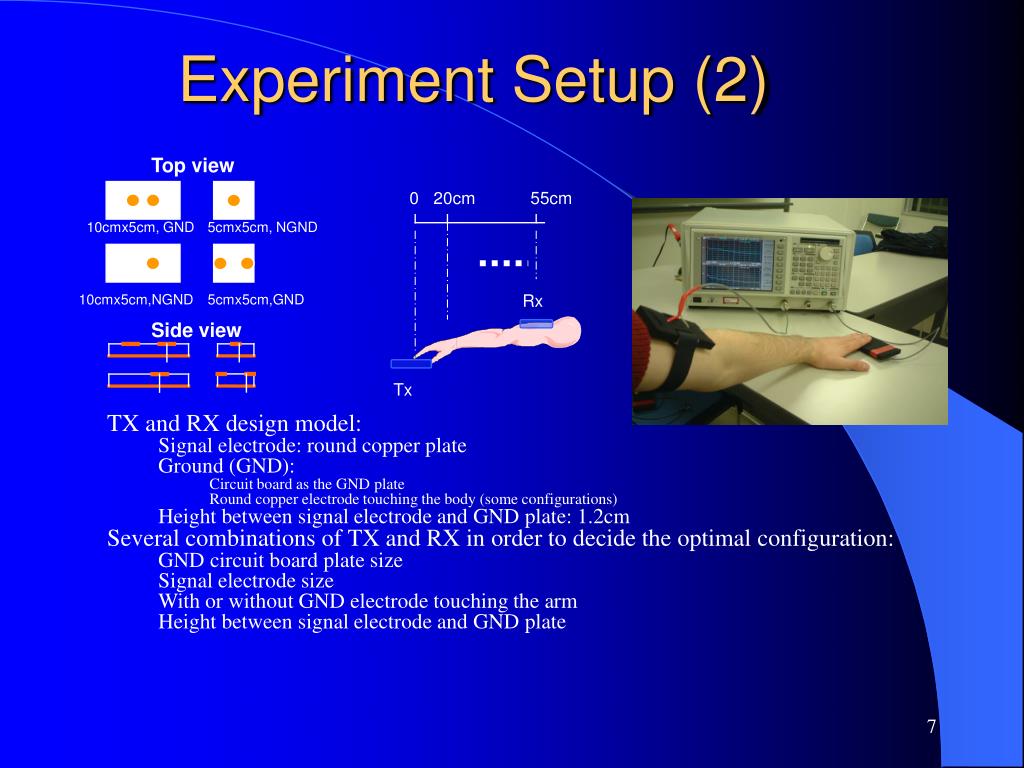 Experiment Setup (2)

Top view

10cmx5cm, GND 5cmx5cm, NGND

10cmx5cm,NGND 5cmx5cm,GND

Side view

0 20cm 55cm

Rx

Tx

TX and RX design model:

Signal electrode: round copper plate

Ground (GND):

Circuit board as the GND plate

Round copper electrode touching the body (some configurations)

Height between signal electrode and GND plate: 1.2cm

Several combinations of TX and RX in order to decide the optimal configuration:

GND circuit board plate size

Signal electrode size

With or without GND electrode touching the arm

Height between signal electrode and GND plate

7